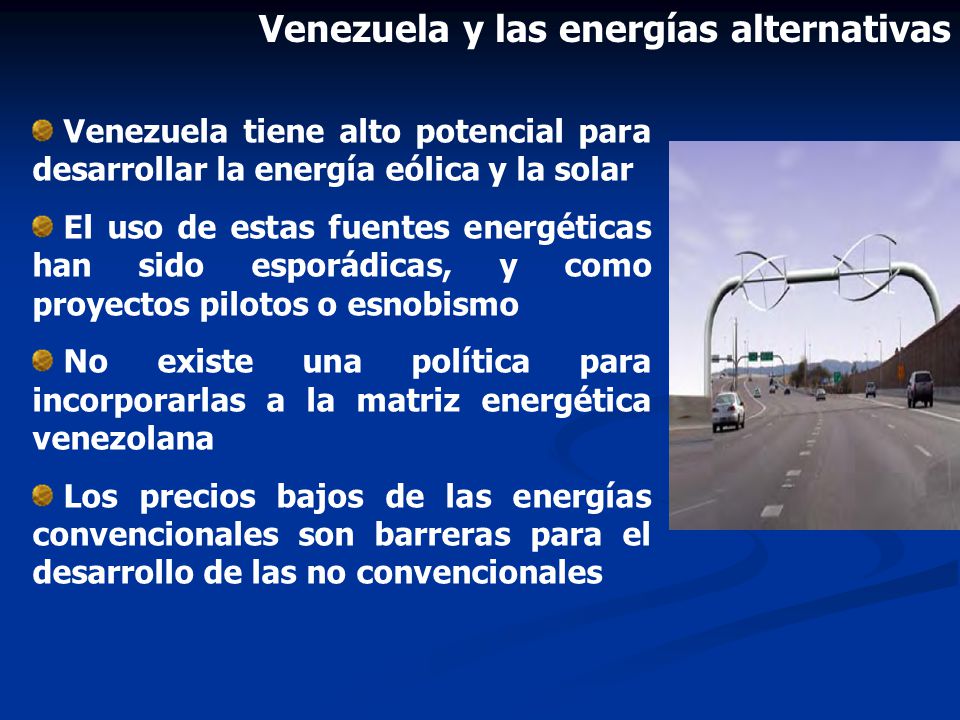 Venezuela y las energías alternativas

Venezuela tiene alto potencial para desarrollar la energía eólica y la solar

El uso de estas fuentes energéticas han sido esporádicas, y como proyectos pilotos o esnobismo

No existe una política para incorporarlas a la matriz energética venezolana

Los precios bajos de las energías convencionales son barreras para el desarrollo de las no convencionales